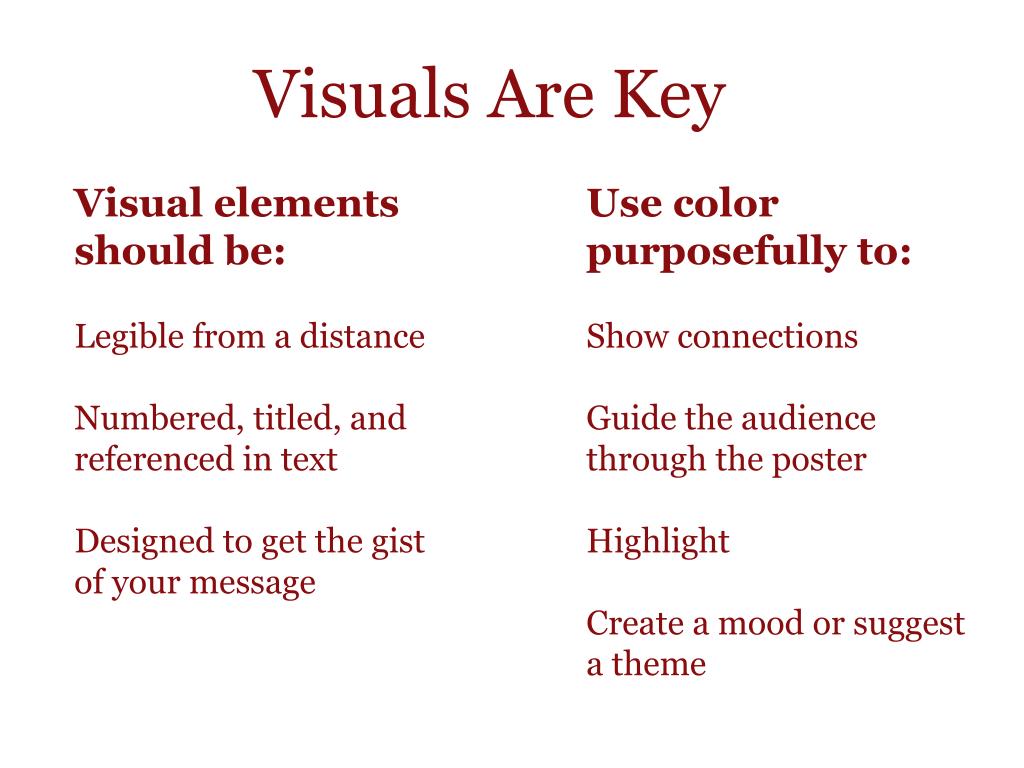 Visuals Are Key

Visual elements should be:

Legible from a distance

Numbered, titled, and referenced in text

Designed to get the gist of your message

Use color purposefully to:

Show connections

Guide the audience through the poster

Highlight

Create a mood or suggest a theme